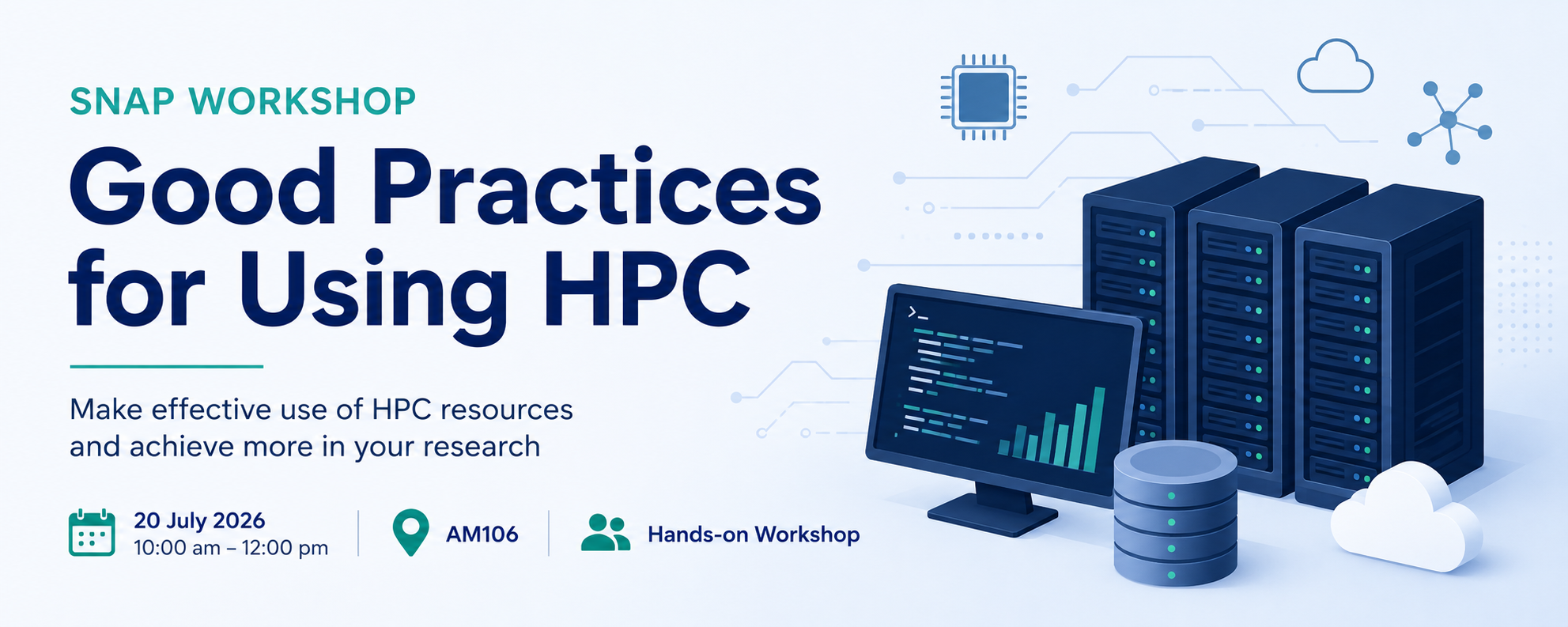 SNAP WORKSHOP

Good Practices for Using HPC

Make effective use of HPC resources and achieve more in your research

20 July 2026
10:00 am – 12:00 pm

AM106

Hands-on Workshop

>_